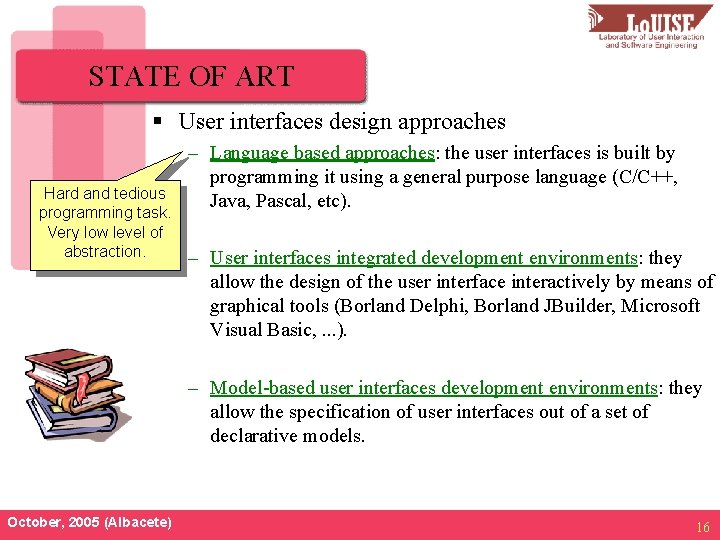 LoUISE
Laboratory of User Interaction and Software Engineering

STATE OF ART

▪ User interfaces design approaches

– Language based approaches: the user interfaces is built by programming it using a general purpose language (C/C++, Java, Pascal, etc).

Hard and tedious programming task. Very low level of abstraction.

– User interfaces integrated development environments: they allow the design of the user interface interactively by means of graphical tools (Borland Delphi, Borland JBuilder, Microsoft Visual Basic, ...).

– Model-based user interfaces development environments: they allow the specification of user interfaces out of a set of declarative models.

October, 2005 (Albacete)

16